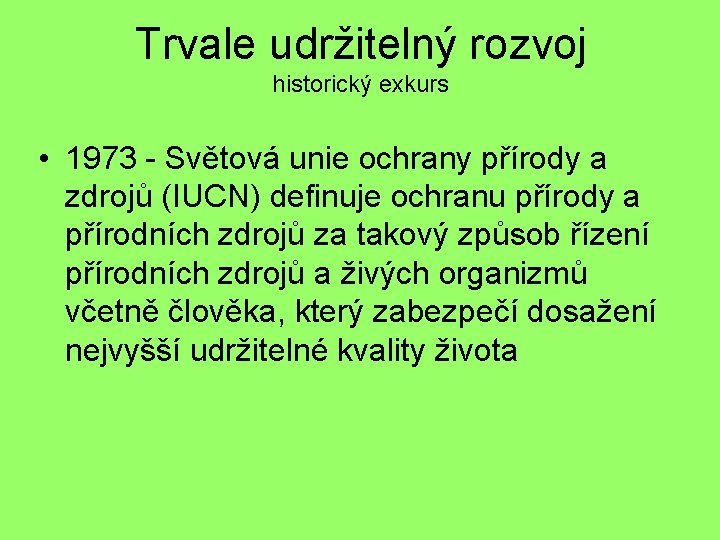 Trvale udržitelný rozvoj
historický exkurs

• 1973 - Světová unie ochrany přírody a zdrojů (IUCN) definuje ochranu přírody a přírodních zdrojů za takový způsob řízení přírodních zdrojů a živých organizmů včetně člověka, který zabezpečí dosažení nejvyšší udržitelné kvality života